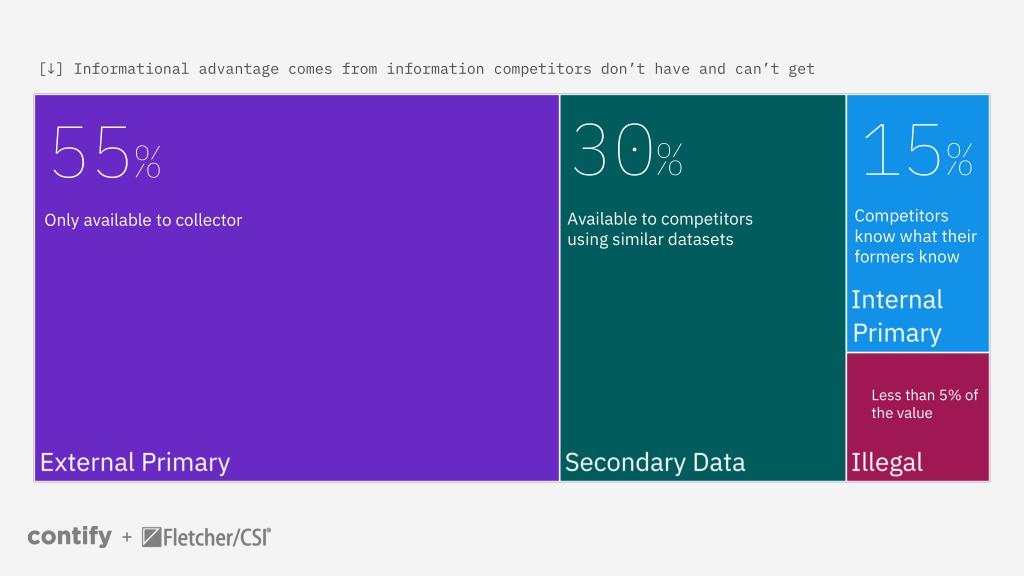 [↓] Informational advantage comes from information competitors don't have and can't get

55%

Only available to collector

External Primary

30%

Available to competitors using similar datasets

Secondary Data

15%

Competitors know what their formers know

Internal Primary

Less than 5% of the value

Illegal

contify + Fletcher/CSI